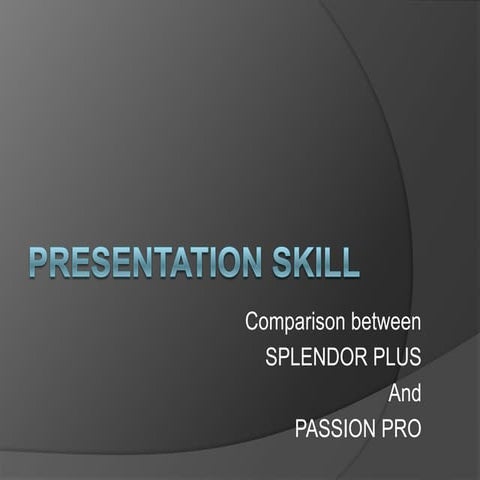 PRESENTATION SKILL

Comparison between
SPLENDOR PLUS
And
PASSION PRO